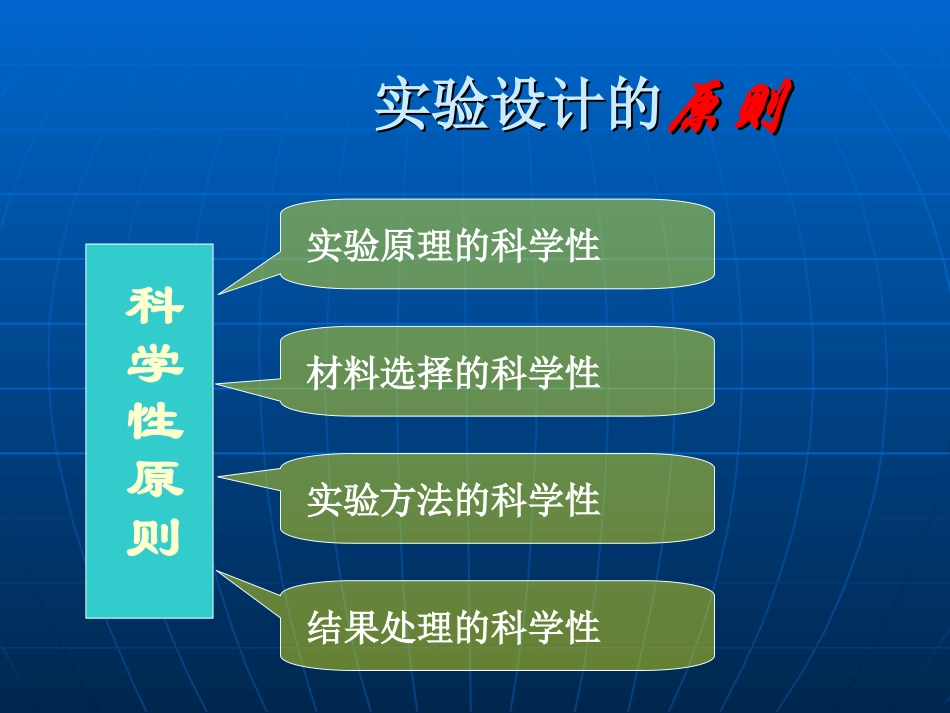 实验设计的原则

科学性原则

实验原理的科学性

材料选择的科学性

实验方法的科学性

结果处理的科学性